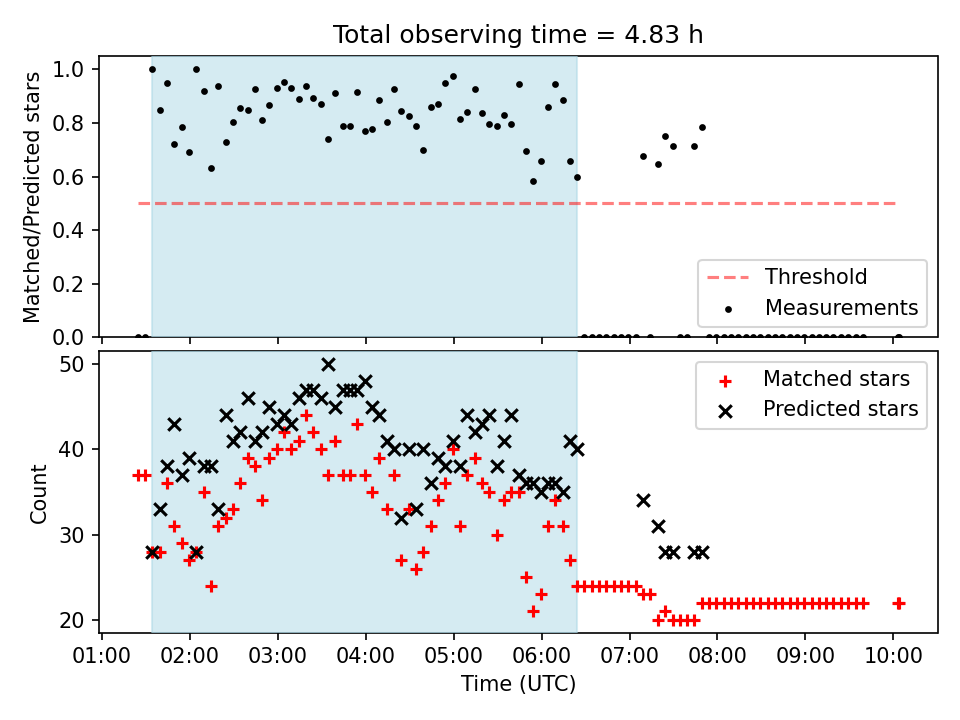 Total observing time = 4.83 h

Matched/Predicted stars

1.0
0.8
0.6
0.4
0.2
0.0

Threshold
Measurements

Count

50
40
30
20

Matched stars
Predicted stars

01:00 02:00 03:00 04:00 05:00 06:00 07:00 08:00 09:00 10:00

Time (UTC)